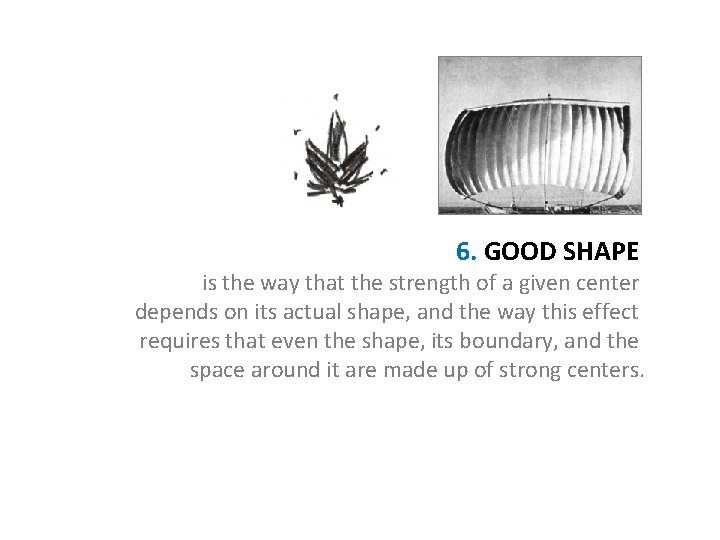 6. GOOD SHAPE
is the way that the strength of a given center depends on its actual shape, and the way this effect requires that even the shape, its boundary, and the space around it are made up of strong centers.